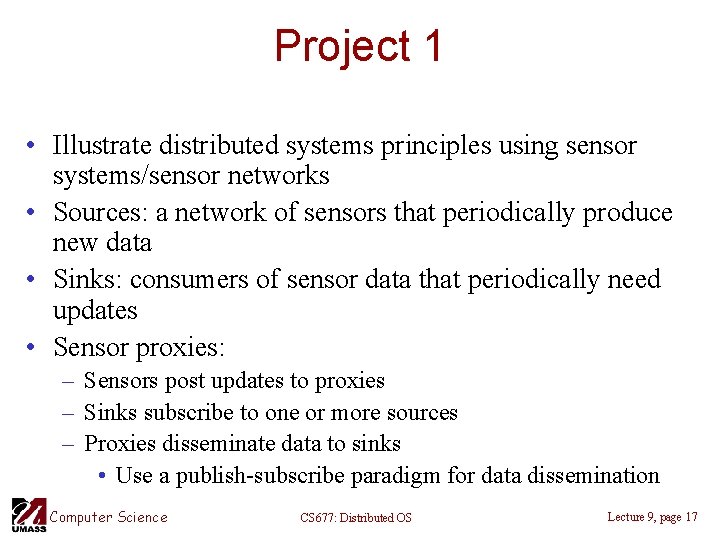 Project 1

• Illustrate distributed systems principles using sensor systems/sensor networks
• Sources: a network of sensors that periodically produce new data
• Sinks: consumers of sensor data that periodically need updates
• Sensor proxies:
– Sensors post updates to proxies
– Sinks subscribe to one or more sources
– Proxies disseminate data to sinks
• Use a publish-subscribe paradigm for data dissemination

UMASS Computer Science CS677: Distributed OS Lecture 9, page 17